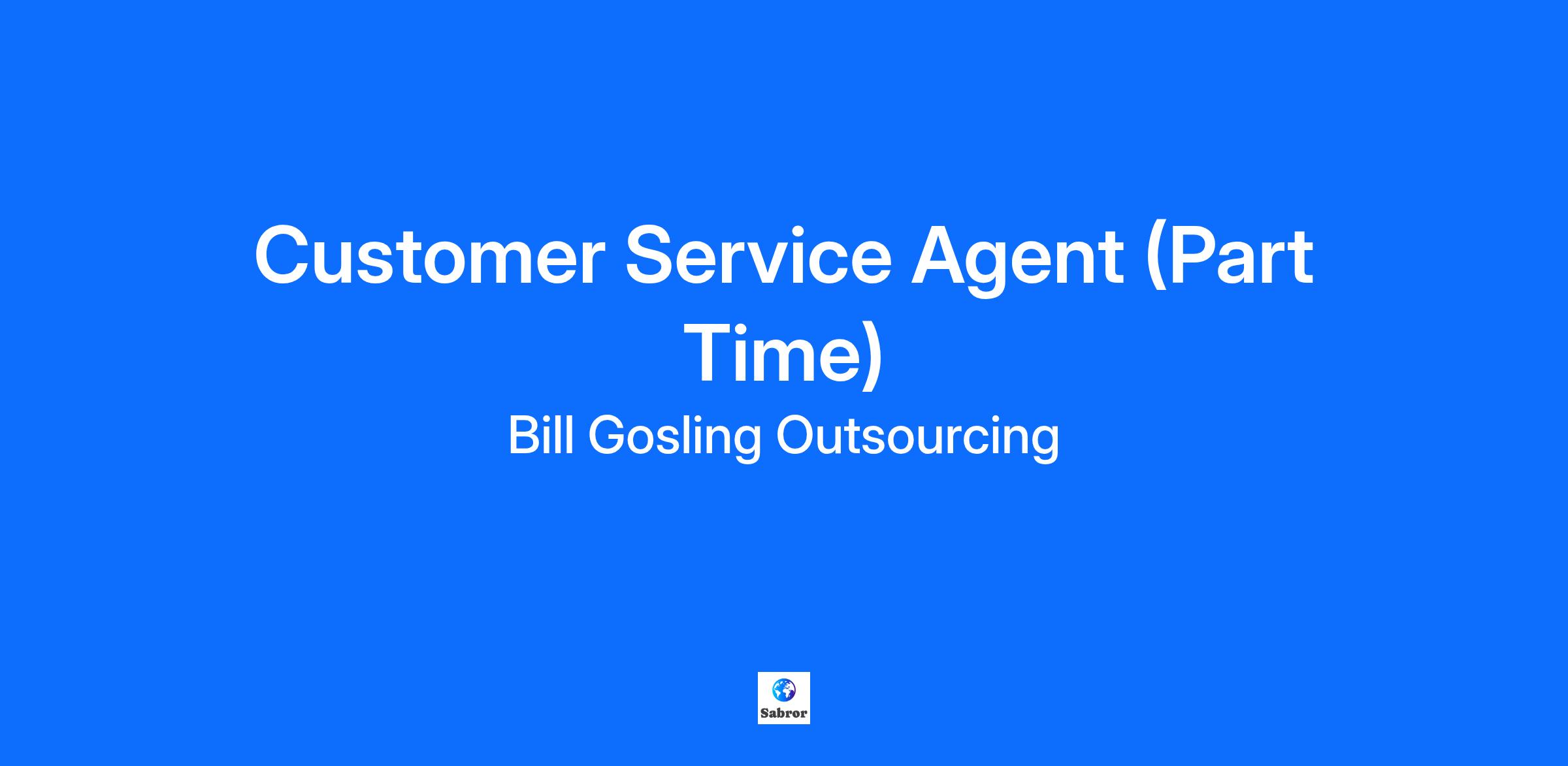 Customer Service Agent (Part Time)

Bill Gosling Outsourcing

Sabror